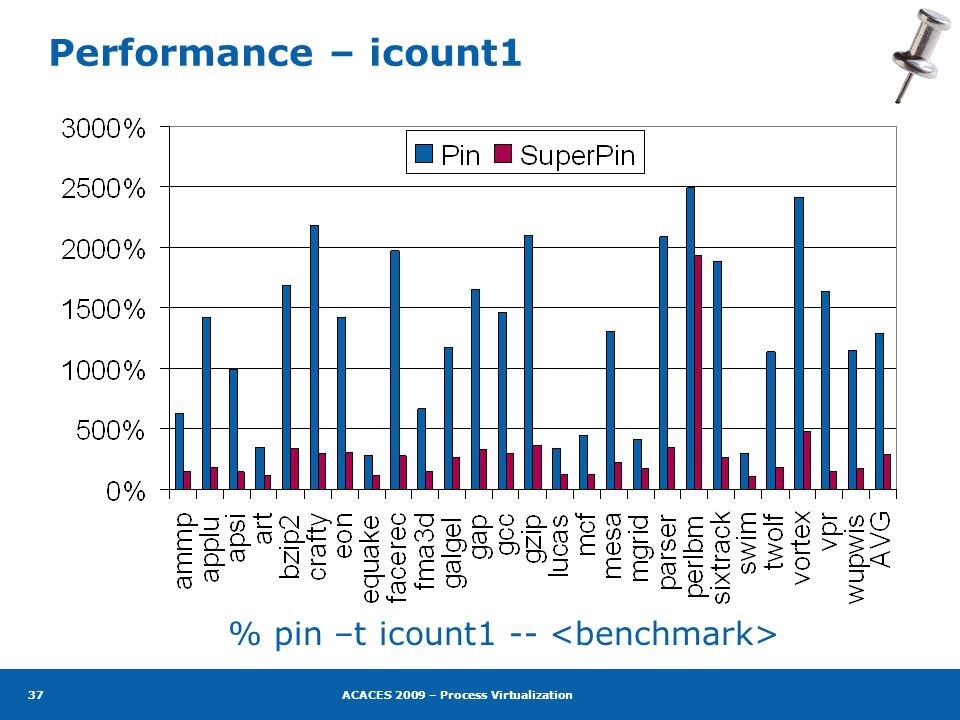 Performance – icount1

3000%
2500%
2000%
1500%
1000%
500%
0%

Pin SuperPin

ammp applu apsi art bzip2 crafty eon equake facerec fma3d galgel gap gcc gzip lucas mcf mesa mgrid parser perlbm sixtrack swim twolf vortex vpr wupwis AVG

% pin –t icount1 -- <benchmark>

37 ACACES 2009 – Process Virtualization